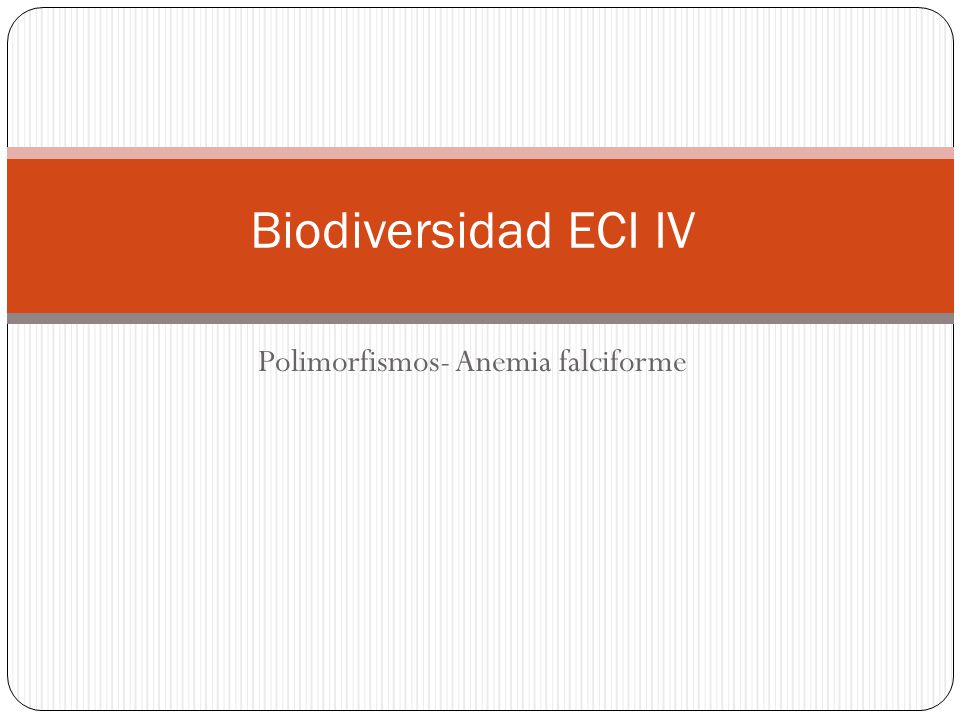 Biodiversidad ECI IV

Polimorfismos- Anemia falciforme